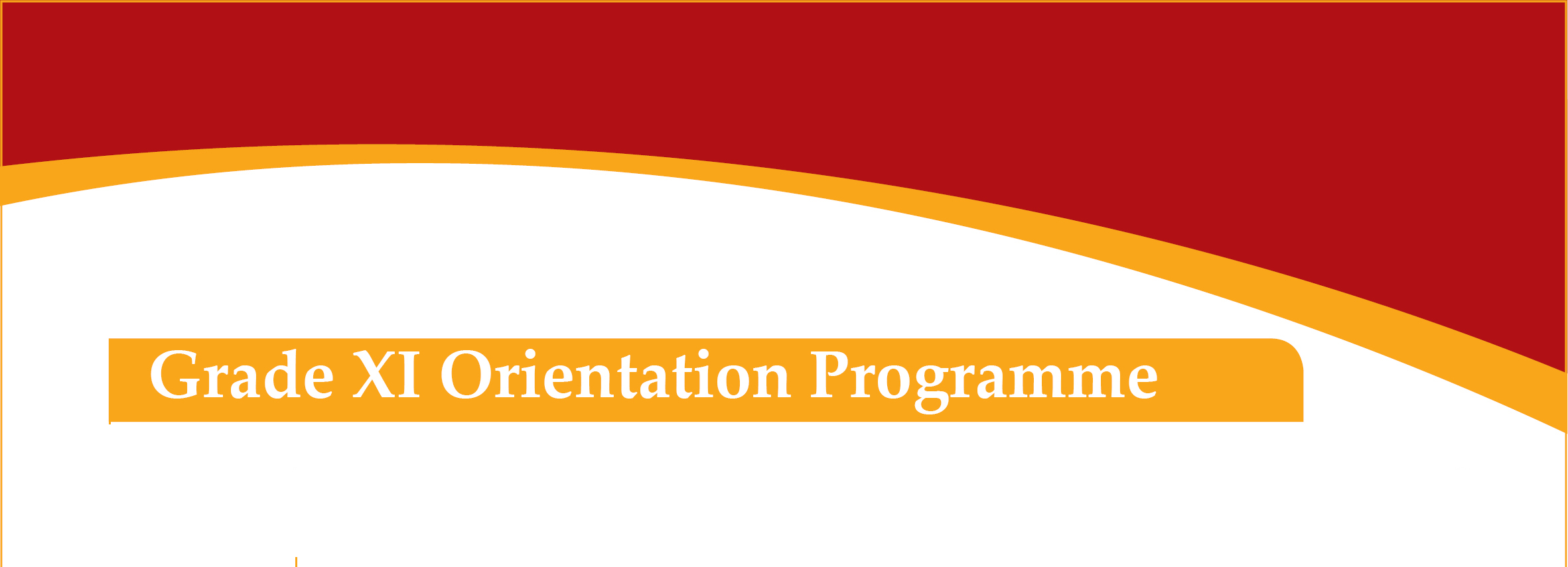 Grade XI Orientation Programme